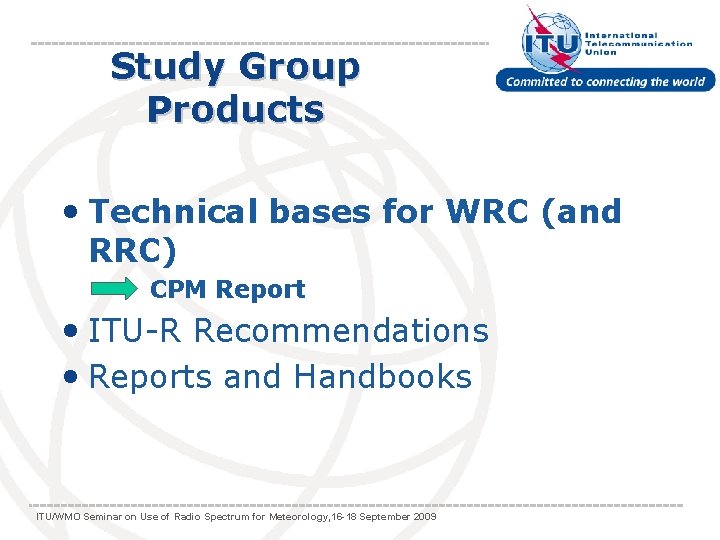 Study Group Products

ITU International Telecommunication Union

Committed to connecting the world

• Technical bases for WRC (and RRC)

CPM Report

• ITU-R Recommendations

• Reports and Handbooks

ITU/WMO Seminar on Use of Radio Spectrum for Meteorology,16-18 September 2009